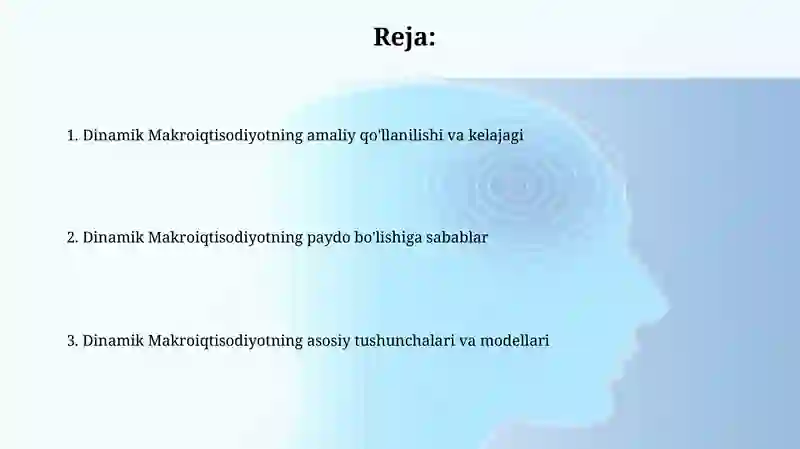 Reja:

1. Dinamik Makroiqtisodiyotning amaliy qo'llanilishi va kelajagi

2. Dinamik Makroiqtisodiyotning paydo bo'lishiga sabablar

3. Dinamik Makroiqtisodiyotning asosiy tushunchalari va modellari